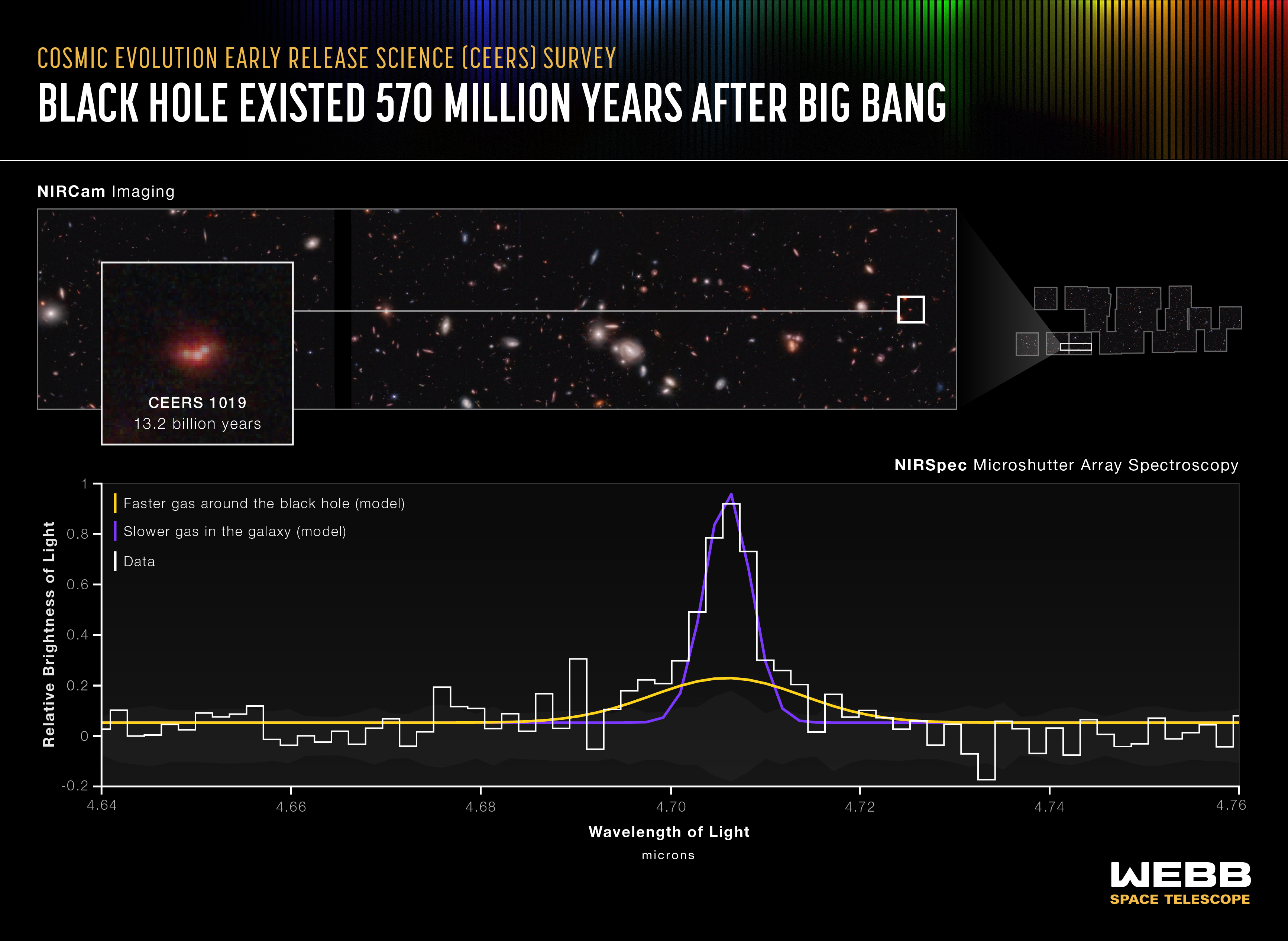 COSMIC EVOLUTION EARLY RELEASE SCIENCE (CEERS) SURVEY

BLACK HOLE EXISTED 570 MILLION YEARS AFTER BIG BANG

NIRCam Imaging

CEERS 1019
13.2 billion years

NIRSpec Microshutter Array Spectroscopy

Faster gas around the black hole (model)
Slower gas in the galaxy (model)
Data

Relative Brightness of Light

1
0.8
0.6
0.4
0.2
0
-0.2

4.64
4.66
4.68
4.70
4.72
4.74
4.76

Wavelength of Light
microns

WEBB
SPACE TELESCOPE